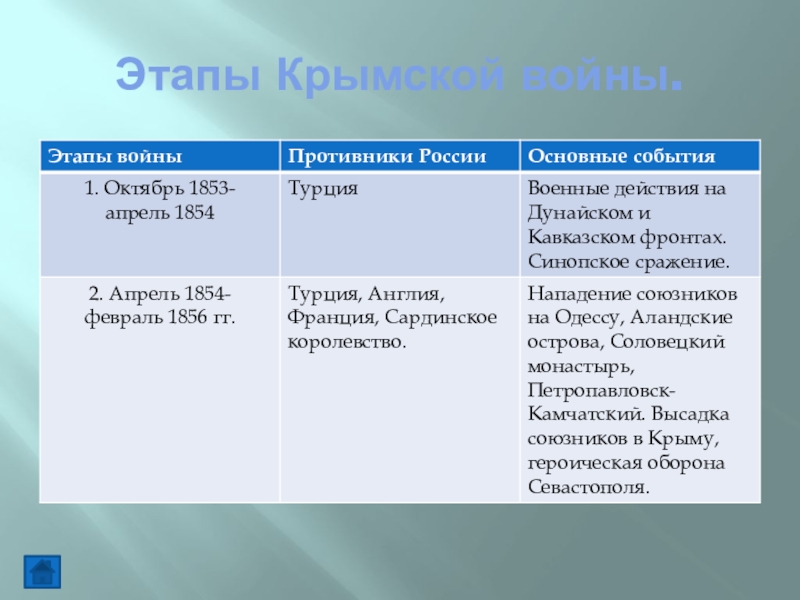 Этапы Крымской войны.

| Этапы войны | Противники России | Основные события |
|---|---|---|
| 1. Октябрь 1853-апрель 1854 | Турция | Военные действия на Дунайском и Кавказском фронтах. Синопское сражение. |
| 2. Апрель 1854-февраль 1856 гг. | Турция, Англия, Франция, Сардинское королевство. | Нападение союзников на Одессу, Аландские острова, Соловецкий монастырь, Петропавловск-Камчатский. Высадка союзников в Крыму, героическая оборона Севастополя. |